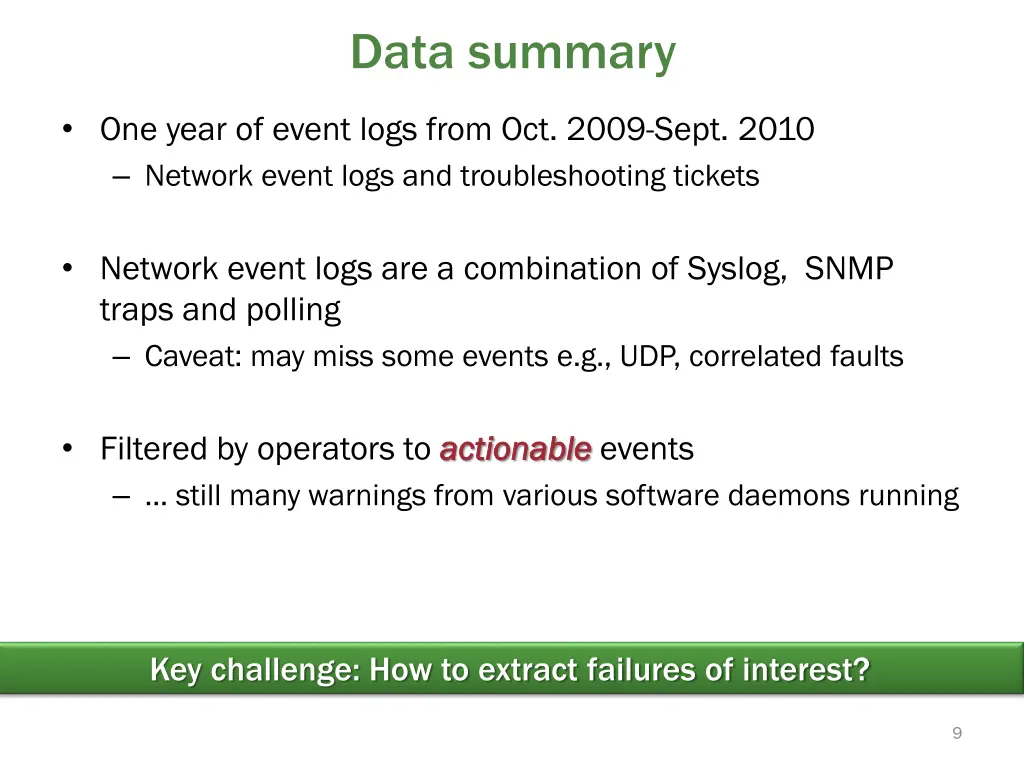 Data summary

• One year of event logs from Oct. 2009-Sept. 2010
– Network event logs and troubleshooting tickets

• Network event logs are a combination of Syslog, SNMP traps and polling
– Caveat: may miss some events e.g., UDP, correlated faults

• Filtered by operators to actionable events
– … still many warnings from various software daemons running

Key challenge: How to extract failures of interest?

9